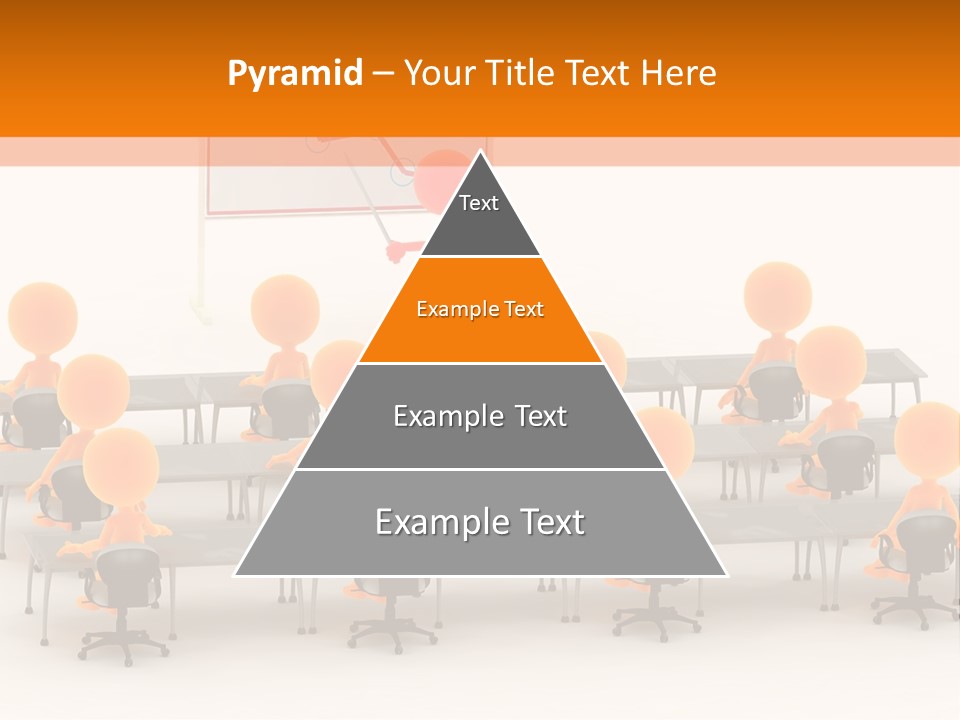 Pyramid – Your Title Text Here

Text

Example Text

Example Text

Example Text